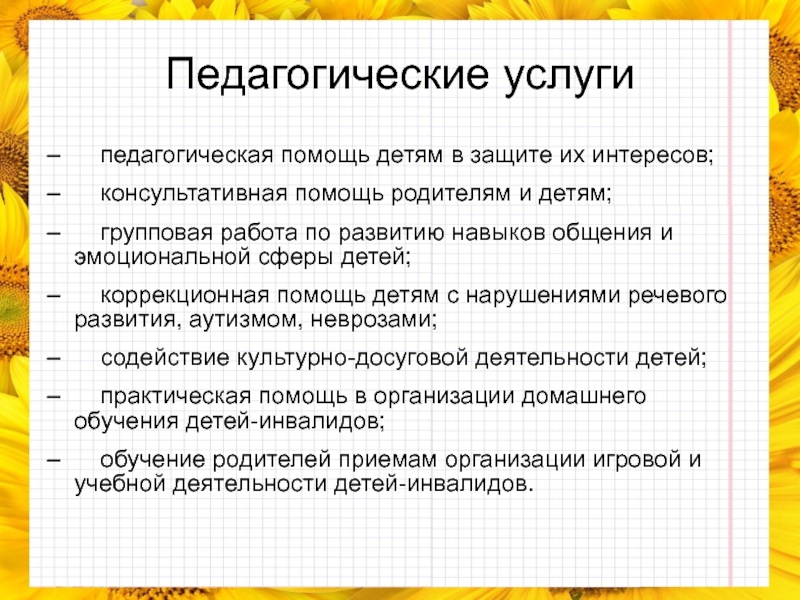 Педагогические услуги

– педагогическая помощь детям в защите их интересов;

– консультативная помощь родителям и детям;

– групповая работа по развитию навыков общения и эмоциональной сферы детей;

– коррекционная помощь детям с нарушениями речевого развития, аутизмом, неврозами;

– содействие культурно-досуговой деятельности детей;

– практическая помощь в организации домашнего обучения детей-инвалидов;

– обучение родителей приемам организации игровой и учебной деятельности детей-инвалидов.